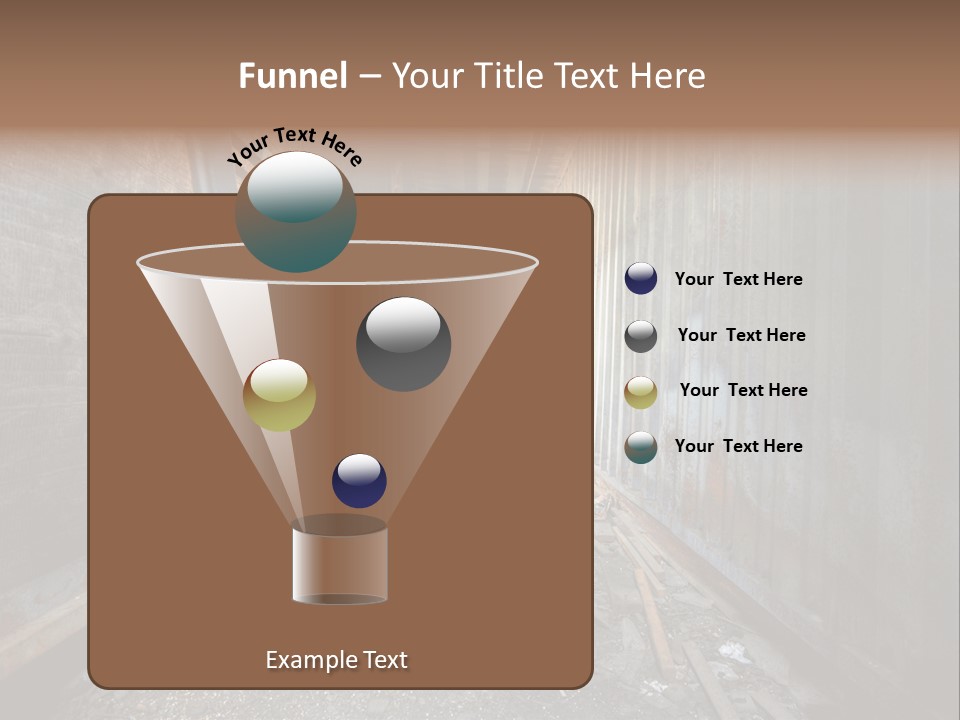 Funnel – Your Title Text Here

Your Text Here

Your Text Here

Your Text Here

Your Text Here

Your Text Here

Example Text